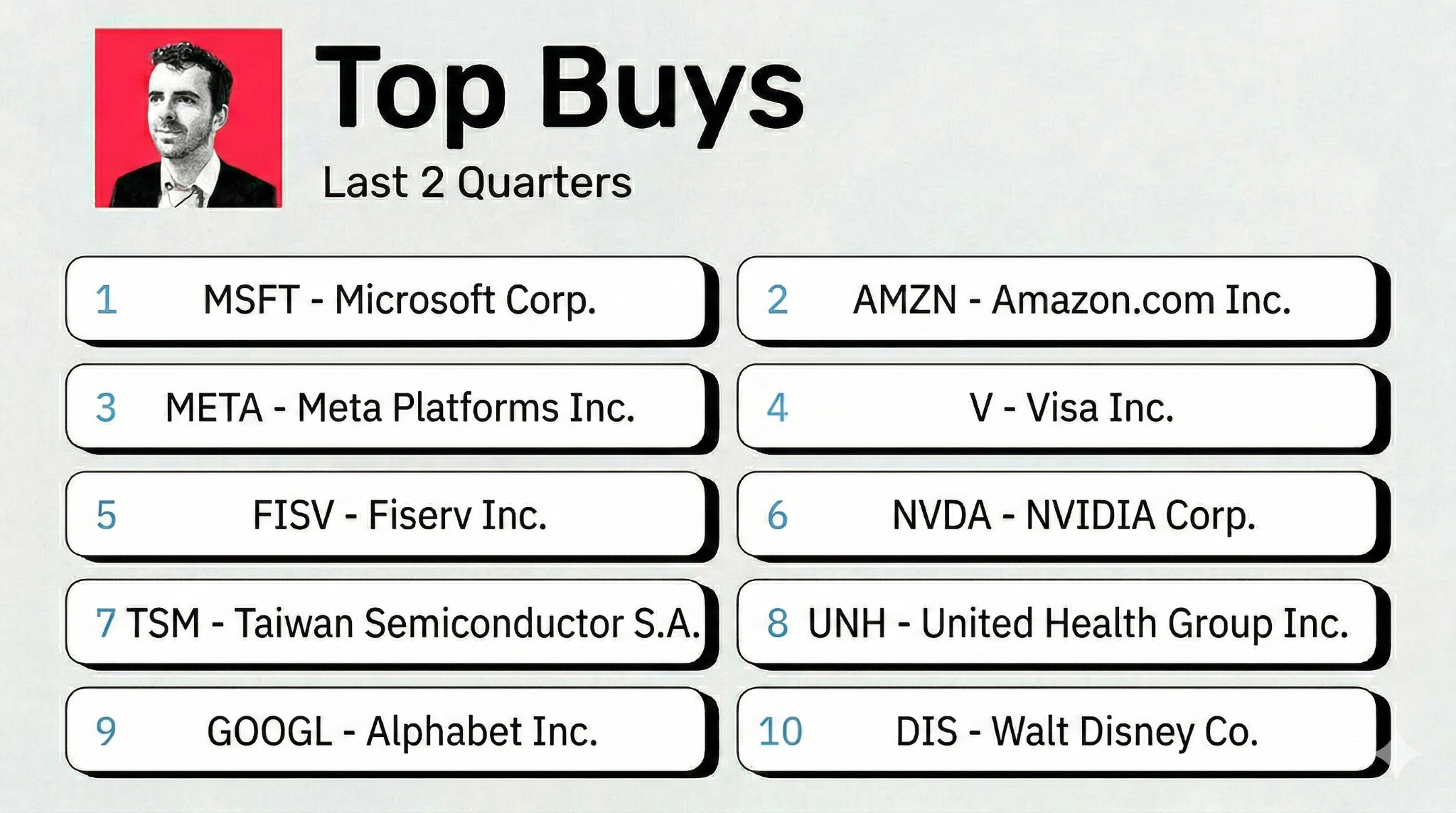 Top Buys
Last 2 Quarters

1 MSFT - Microsoft Corp.

2 AMZN - Amazon.com Inc.

3 META - Meta Platforms Inc.

4 V - Visa Inc.

5 FISV - Fiserv Inc.

6 NVDA - NVIDIA Corp.

7 TSM - Taiwan Semiconductor S.A.

8 UNH - United Health Group Inc.

9 GOOGL - Alphabet Inc.

10 DIS - Walt Disney Co.